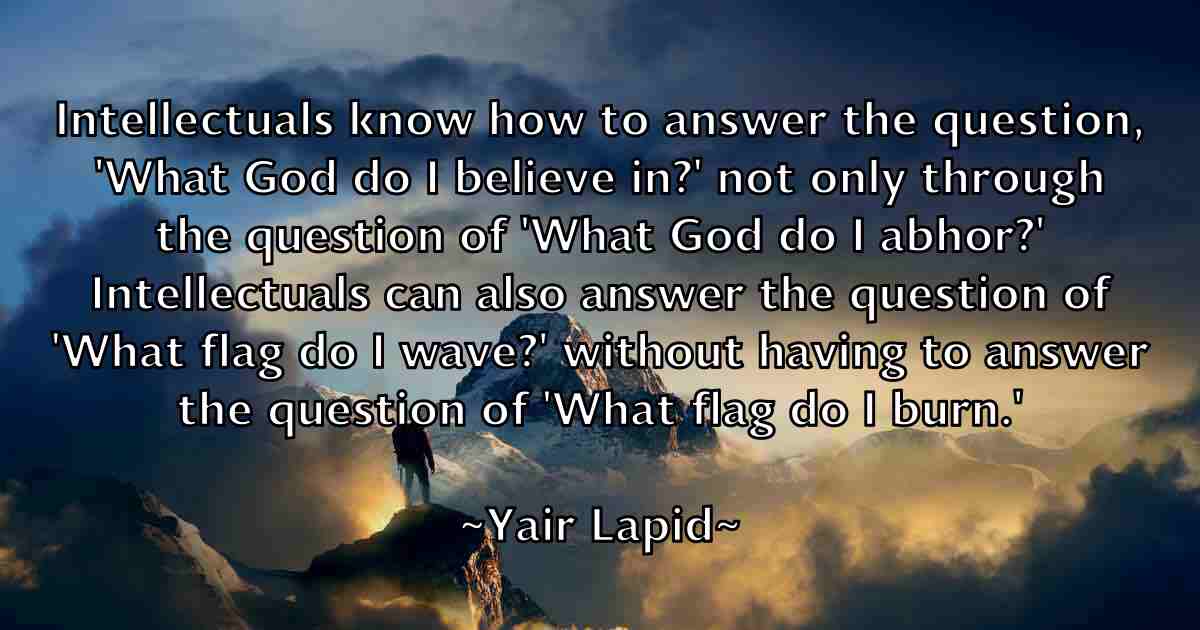 Intellectuals know how to answer the question, 'What God do I believe in?' not only through the question of 'What God do I abhor?' Intellectuals can also answer the question of 'What flag do I wave?' without having to answer the question of 'What flag do I burn.'

~Yair Lapid~